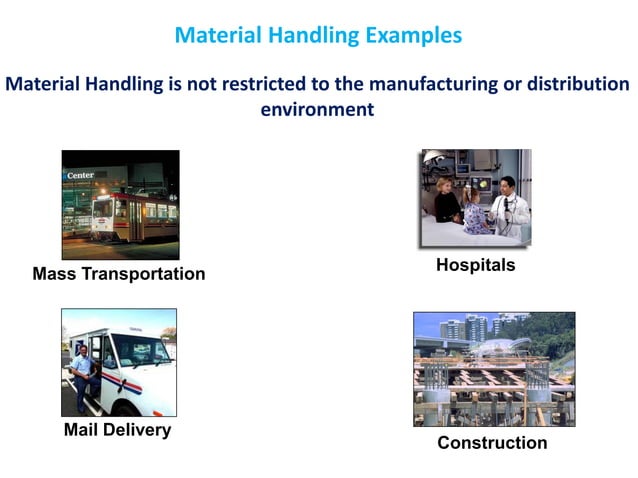 Material Handling Examples

Material Handling is not restricted to the manufacturing or distribution environment

Center

Mass Transportation

Hospitals

Mail Delivery

Construction